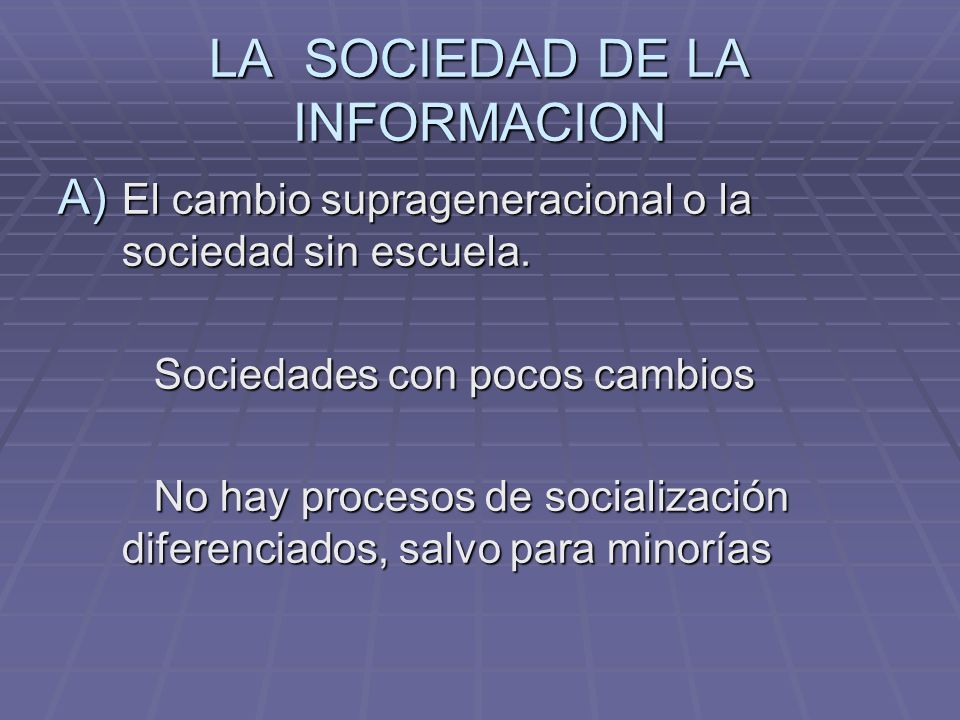 LA SOCIEDAD DE LA INFORMACION

A) El cambio suprageneracional o la sociedad sin escuela.

Sociedades con pocos cambios

No hay procesos de socialización diferenciados, salvo para minorías